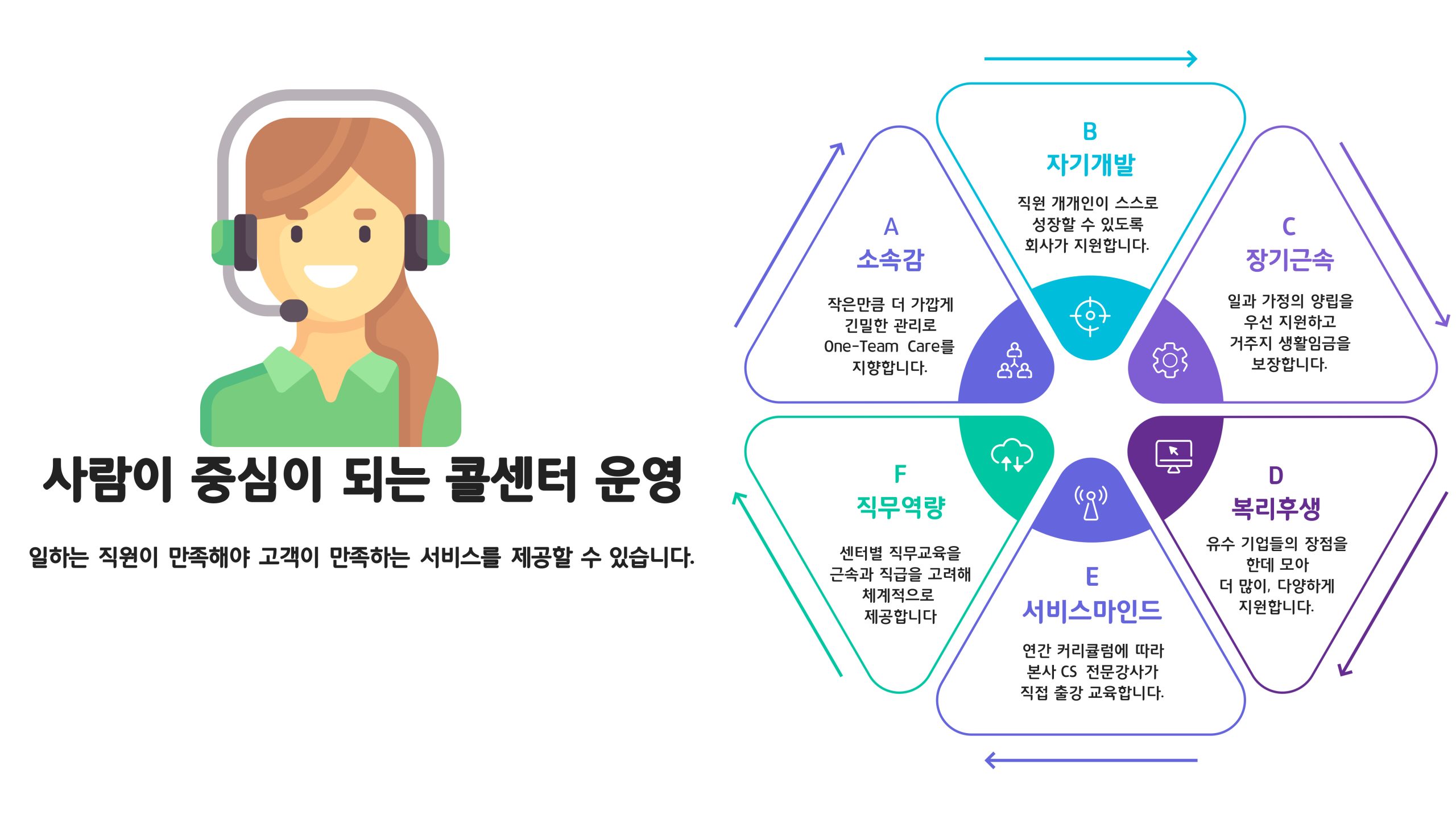 사람이 중심이 되는 콜센터 운영

일하는 직원이 만족해야 고객이 만족하는 서비스를 제공할 수 있습니다.

A
소속감
작은만큼 더 가깝게 긴밀한 관리로 One-Team Care를 지향합니다.

B
자기개발
직원 개개인이 스스로 성장할 수 있도록 회사가 지원합니다.

C
장기근속
일과 가정의 양립을 우선 지원하고 거주지 생활임금을 보장합니다.

D
복리후생
유수 기업들의 장점을 한데 모아 더 많이, 다양하게 지원합니다.

E
서비스마인드
연간 커리큘럼에 따라 본사 CS 전문강사가 직접 출강 교육합니다.

F
직무역량
센터별 직무교육을 근속과 직급을 고려해 체계적으로 제공합니다